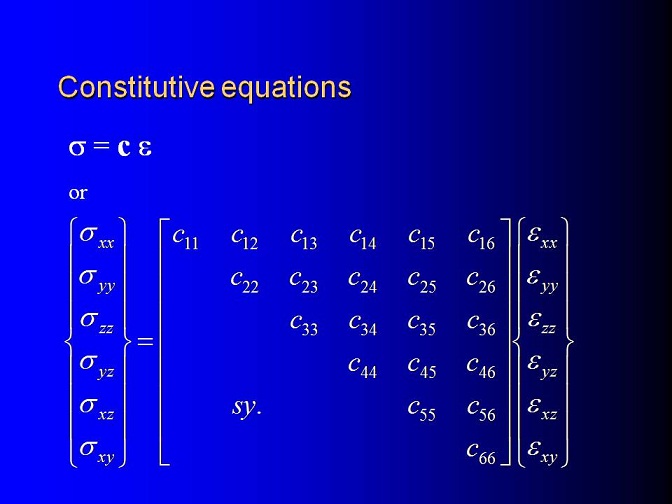 Constitutive equations

$\sigma = \mathbf{c}\ \varepsilon$

or

$\begin{Bmatrix} \sigma_{xx} \\ \sigma_{yy} \\ \sigma_{zz} \\ \sigma_{yz} \\ \sigma_{xz} \\ \sigma_{xy} \end{Bmatrix} = \begin{bmatrix} c_{11} & c_{12} & c_{13} & c_{14} & c_{15} & c_{16} \\ & c_{22} & c_{23} & c_{24} & c_{25} & c_{26} \\ & & c_{33} & c_{34} & c_{35} & c_{36} \\ & & & c_{44} & c_{45} & c_{46} \\ & sy. & & & c_{55} & c_{56} \\ & & & & & c_{66} \end{bmatrix} \begin{Bmatrix} \varepsilon_{xx} \\ \varepsilon_{yy} \\ \varepsilon_{zz} \\ \varepsilon_{yz} \\ \varepsilon_{xz} \\ \varepsilon_{xy} \end{Bmatrix}$